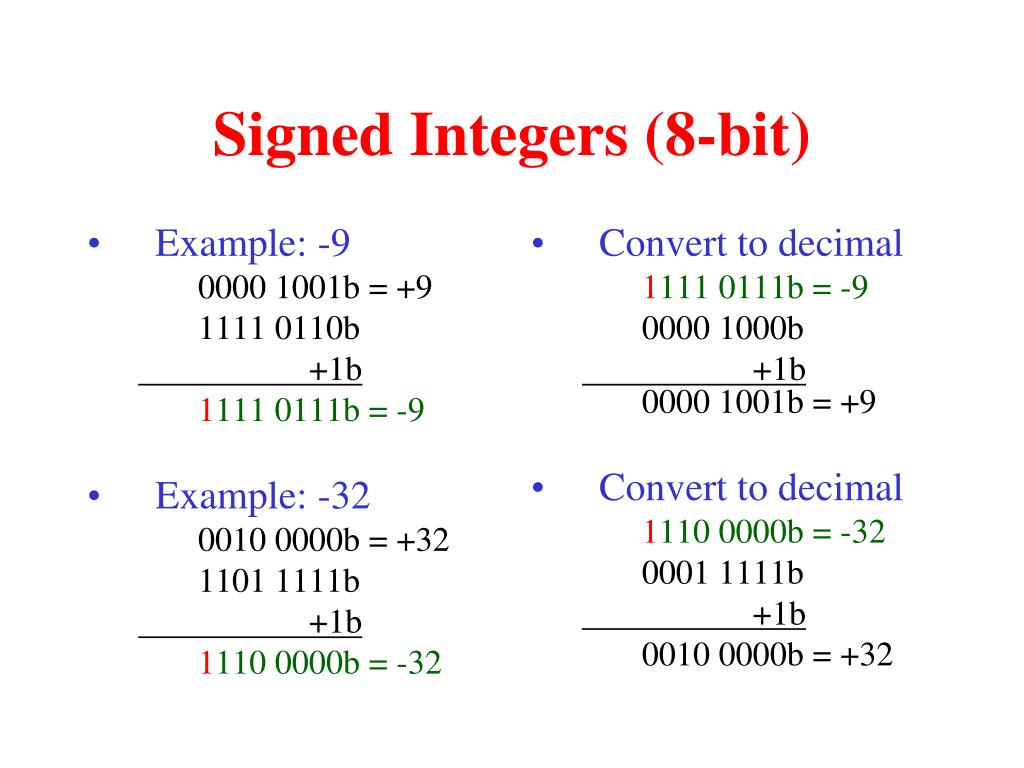 Signed Integers (8-bit)

• Example: -9
0000 1001b = +9
1111 0110b
+1b
1111 0111b = -9

• Example: -32
0010 0000b = +32
1101 1111b
+1b
1110 0000b = -32

• Convert to decimal
1111 0111b = -9
0000 1000b
+1b
0000 1001b = +9

• Convert to decimal
1110 0000b = -32
0001 1111b
+1b
0010 0000b = +32